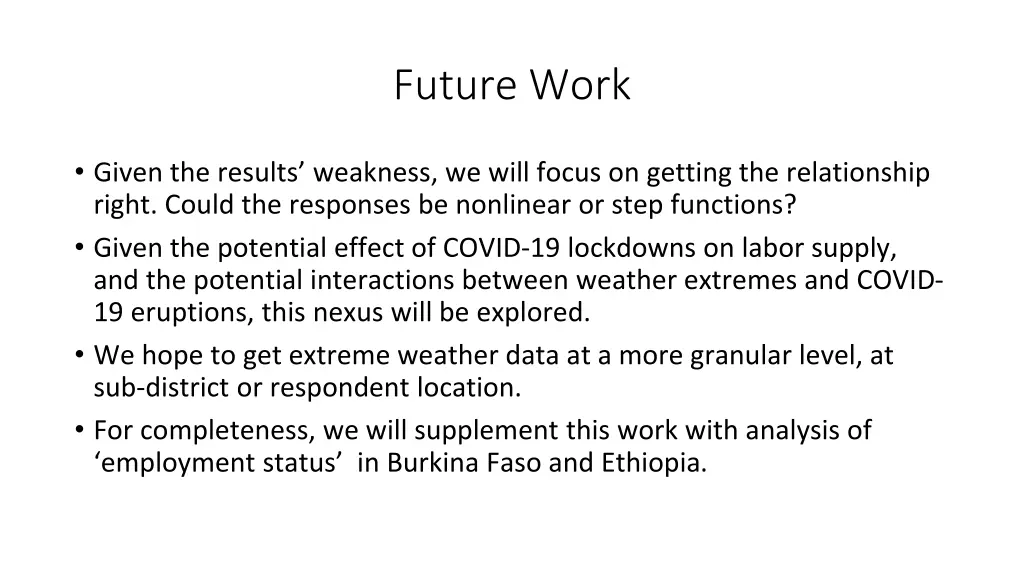 Future Work

• Given the results’ weakness, we will focus on getting the relationship right. Could the responses be nonlinear or step functions?
• Given the potential effect of COVID-19 lockdowns on labor supply, and the potential interactions between weather extremes and COVID-19 eruptions, this nexus will be explored.
• We hope to get extreme weather data at a more granular level, at sub-district or respondent location.
• For completeness, we will supplement this work with analysis of ‘employment status’ in Burkina Faso and Ethiopia.